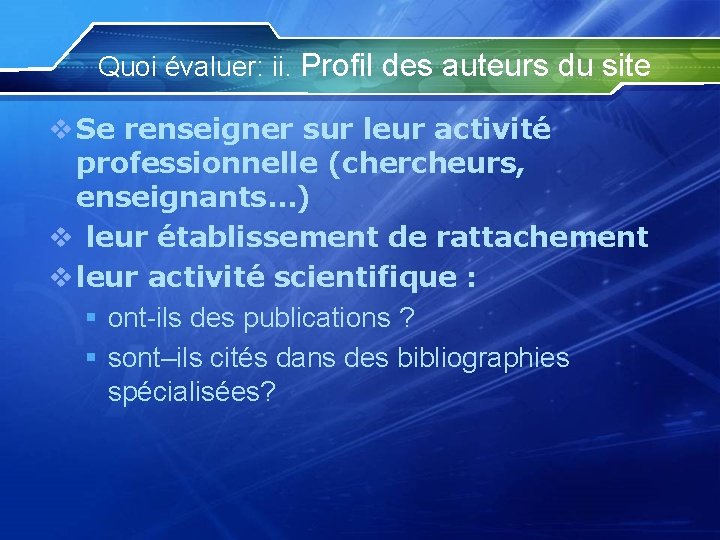 Quoi évaluer: ii. Profil des auteurs du site

❖ Se renseigner sur leur activité professionnelle (chercheurs, enseignants…)

❖ leur établissement de rattachement

❖ leur activité scientifique :

▪ ont-ils des publications ?

▪ sont–ils cités dans des bibliographies spécialisées?